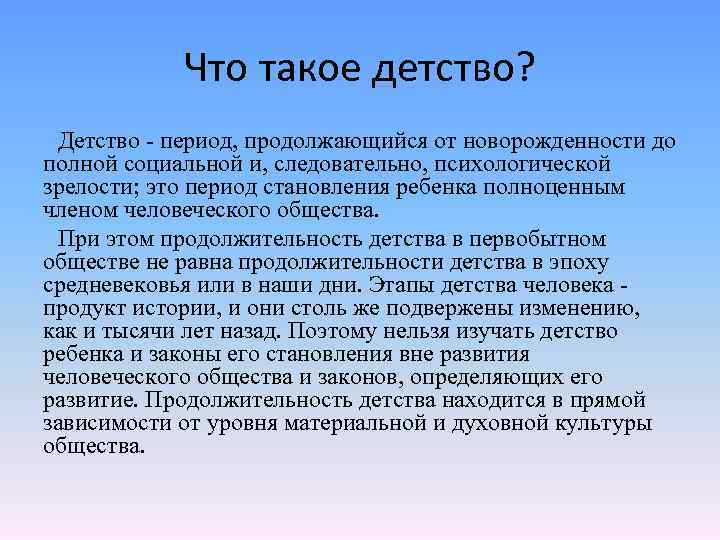 Что такое детство?

Детство - период, продолжающийся от новорожденности до полной социальной и, следовательно, психологической зрелости; это период становления ребенка полноценным членом человеческого общества.

При этом продолжительность детства в первобытном обществе не равна продолжительности детства в эпоху средневековья или в наши дни. Этапы детства человека - продукт истории, и они столь же подвержены изменению, как и тысячи лет назад. Поэтому нельзя изучать детство ребенка и законы его становления вне развития человеческого общества и законов, определяющих его развитие. Продолжительность детства находится в прямой зависимости от уровня материальной и духовной культуры общества.